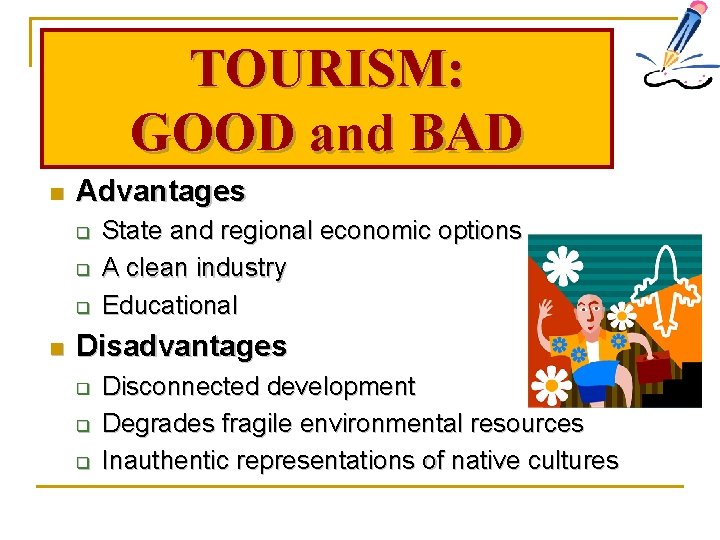 TOURISM: GOOD and BAD

Advantages
State and regional economic options
A clean industry
Educational

Disadvantages
Disconnected development
Degrades fragile environmental resources
Inauthentic representations of native cultures